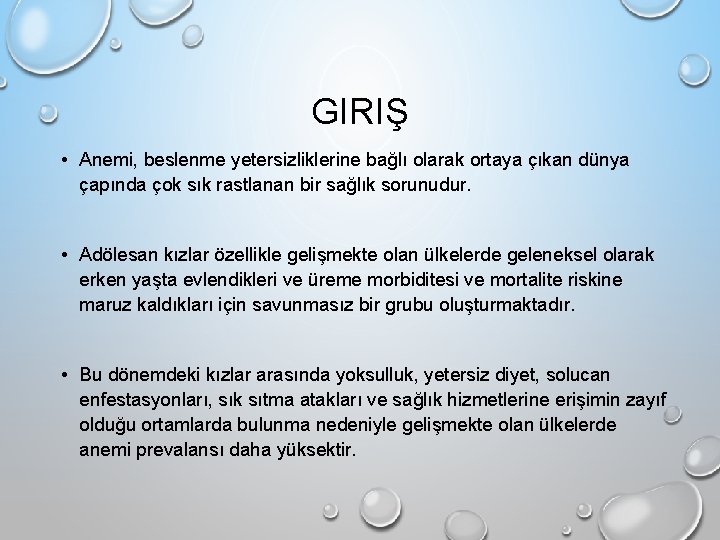 GIRIŞ

• Anemi, beslenme yetersizliklerine bağlı olarak ortaya çıkan dünya çapında çok sık rastlanan bir sağlık sorunudur.

• Adölesan kızlar özellikle gelişmekte olan ülkelerde geleneksel olarak erken yaşta evlendikleri ve üreme morbiditesi ve mortalite riskine maruz kaldıkları için savunmasız bir grubu oluşturmaktadır.

• Bu dönemdeki kızlar arasında yoksulluk, yetersiz diyet, solucan enfestasyonları, sık sıtma atakları ve sağlık hizmetlerine erişimin zayıf olduğu ortamlarda bulunma nedeniyle gelişmekte olan ülkelerde anemi prevalansı daha yüksektir.